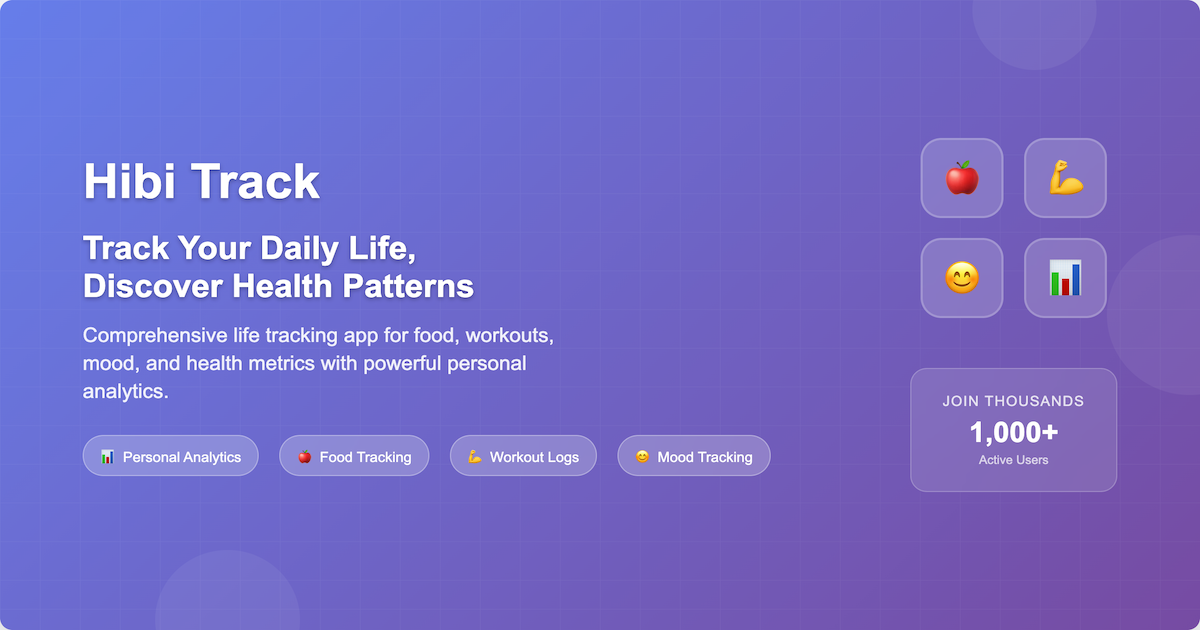 Hibi Track

Track Your Daily Life, Discover Health Patterns

Comprehensive life tracking app for food, workouts, mood, and health metrics with powerful personal analytics.

📊 Personal Analytics
🍎 Food Tracking
💪 Workout Logs
😊 Mood Tracking

🍎 💪
😊 📊

JOIN THOUSANDS
1,000+
Active Users